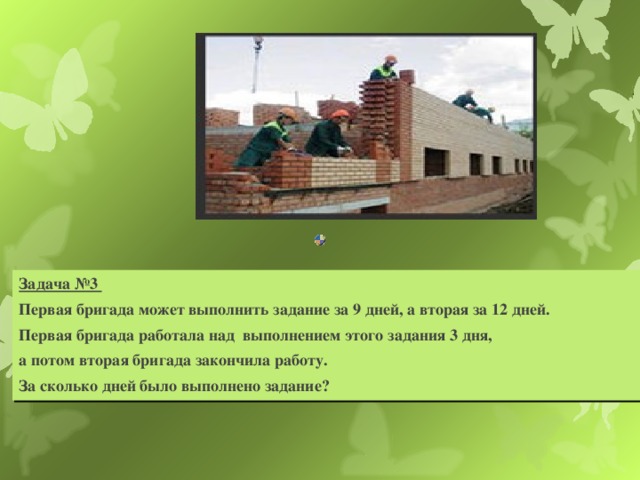 Задача №3

Первая бригада может выполнить задание за 9 дней, а вторая за 12 дней.

Первая бригада работала над выполнением этого задания 3 дня,

а потом вторая бригада закончила работу.

За сколько дней было выполнено задание?